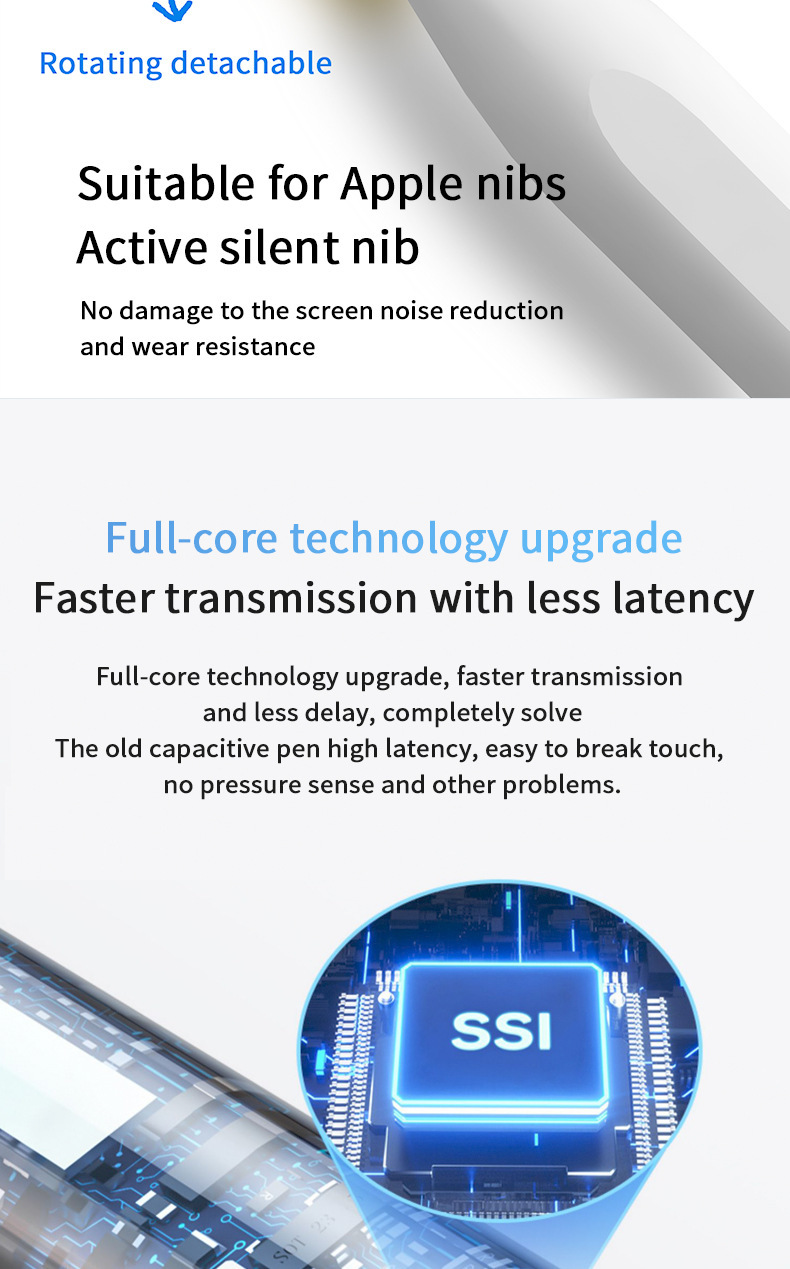 Rotating detachable

Suitable for Apple nibs
Active silent nib

No damage to the screen noise reduction and wear resistance

Full-core technology upgrade
Faster transmission with less latency

Full-core technology upgrade, faster transmission and less delay, completely solve
The old capacitive pen high latency, easy to break touch, no pressure sense and other problems.

SSI